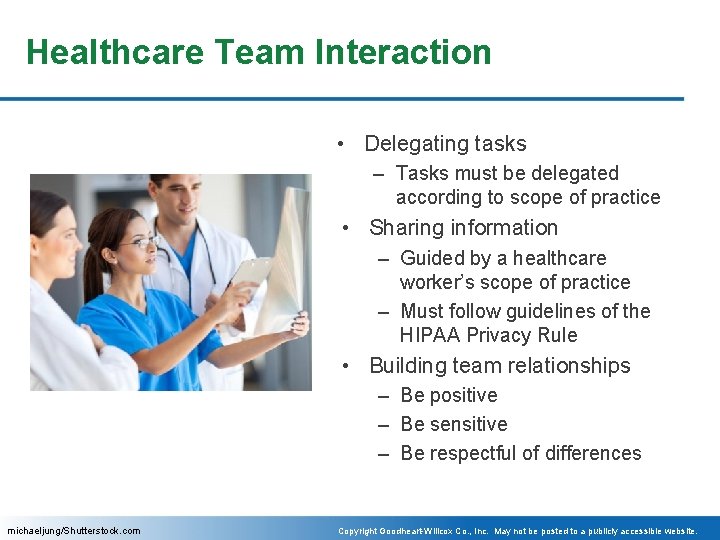 Healthcare Team Interaction

• Delegating tasks
  – Tasks must be delegated according to scope of practice
• Sharing information
  – Guided by a healthcare worker's scope of practice
  – Must follow guidelines of the HIPAA Privacy Rule
• Building team relationships
  – Be positive
  – Be sensitive
  – Be respectful of differences

michaeljung/Shutterstock.com

Copyright Goodheart-Willcox Co., Inc. May not be posted to a publicly accessible website.